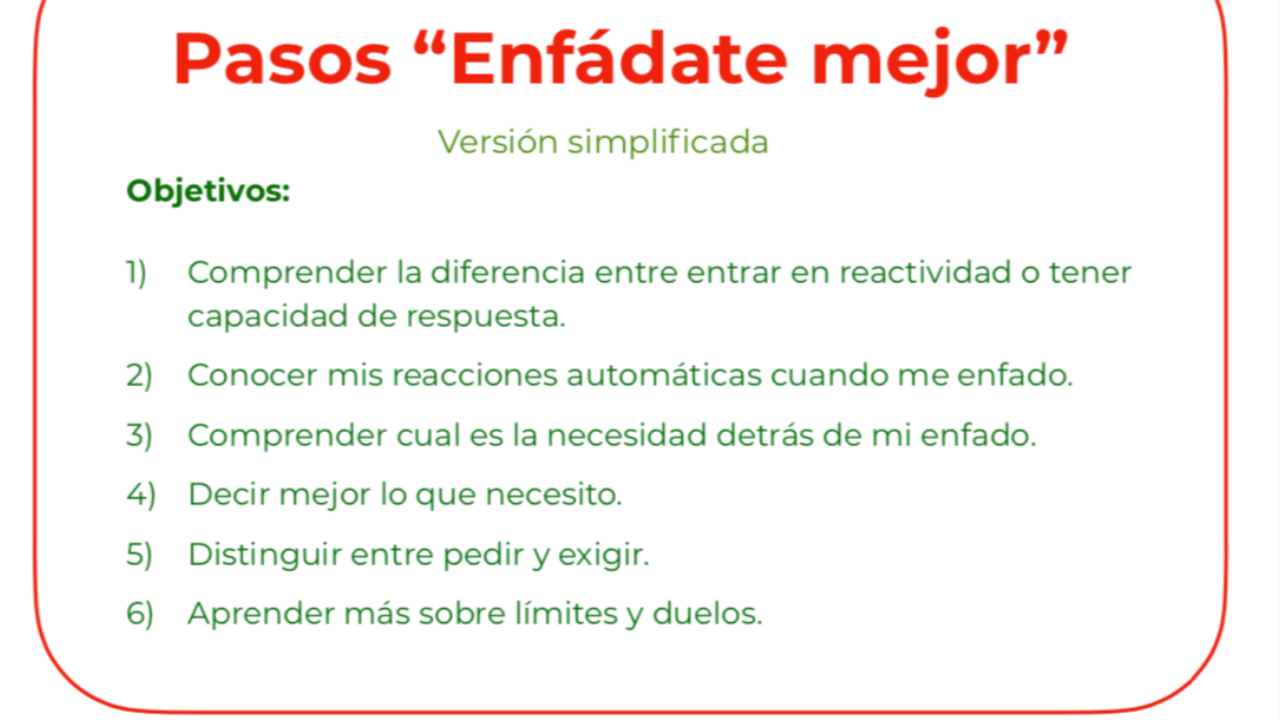 Pasos “Enfádate mejor”

Versión simplificada

Objetivos:

1) Comprender la diferencia entre entrar en reactividad o tener capacidad de respuesta.

2) Conocer mis reacciones automáticas cuando me enfado.

3) Comprender cual es la necesidad detrás de mi enfado.

4) Decir mejor lo que necesito.

5) Distinguir entre pedir y exigir.

6) Aprender más sobre límites y duelos.